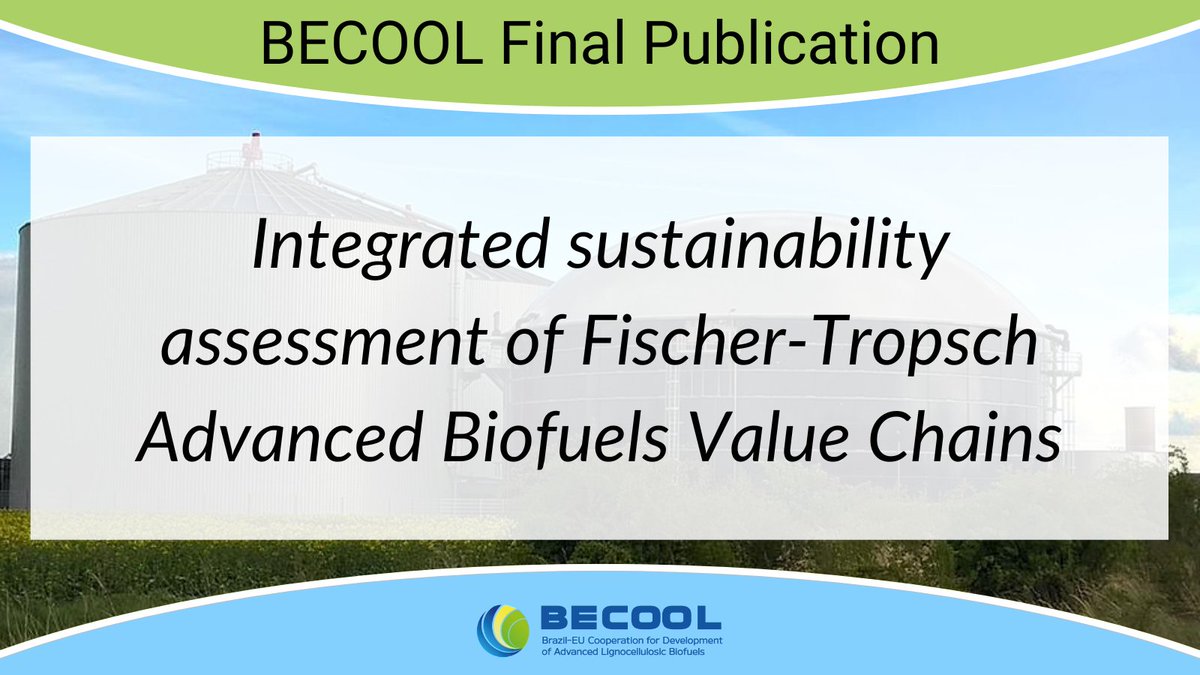 BECOOL Final Publication

Integrated sustainability assessment of Fischer-Tropsch Advanced Biofuels Value Chains

BECOOL
Brazil-EU Cooperation for Development of Advanced Lignocellulosic Biofuels